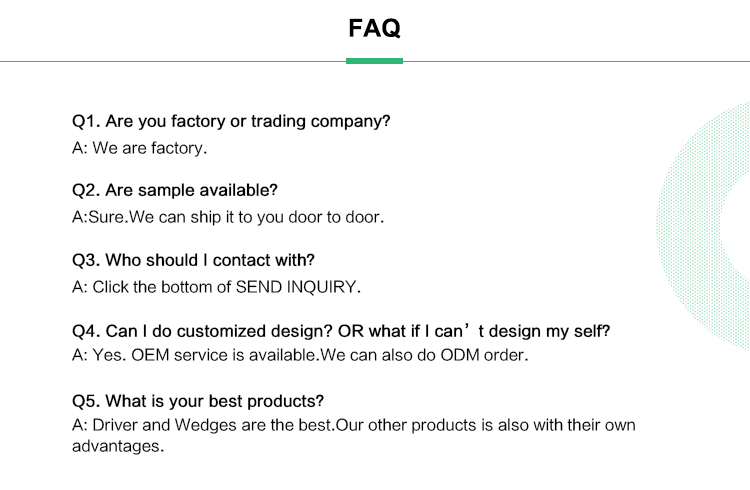 FAQ

Q1. Are you factory or trading company?
A: We are factory.

Q2. Are sample available?
A:Sure.We can ship it to you door to door.

Q3. Who should I contact with?
A: Click the bottom of SEND INQUIRY.

Q4. Can I do customized design? OR what if I can’t design my self?
A: Yes. OEM service is available.We can also do ODM order.

Q5. What is your best products?
A: Driver and Wedges are the best.Our other products is also with their own advantages.